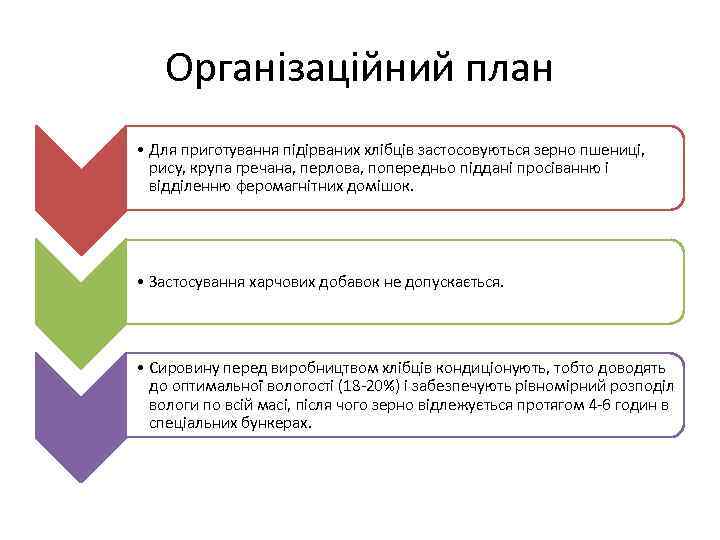 Організаційний план

• Для приготування підірваних хлібців застосовуються зерно пшениці, рису, крупа гречана, перлова, попередньо піддані просіванню і відділенню феромагнітних домішок.

• Застосування харчових добавок не допускається.

• Сировину перед виробництвом хлібців кондиціонують, тобто доводять до оптимальної вологості (18-20%) і забезпечують рівномірний розподіл вологи по всій масі, після чого зерно відлежується протягом 4-6 годин в спеціальних бункерах.